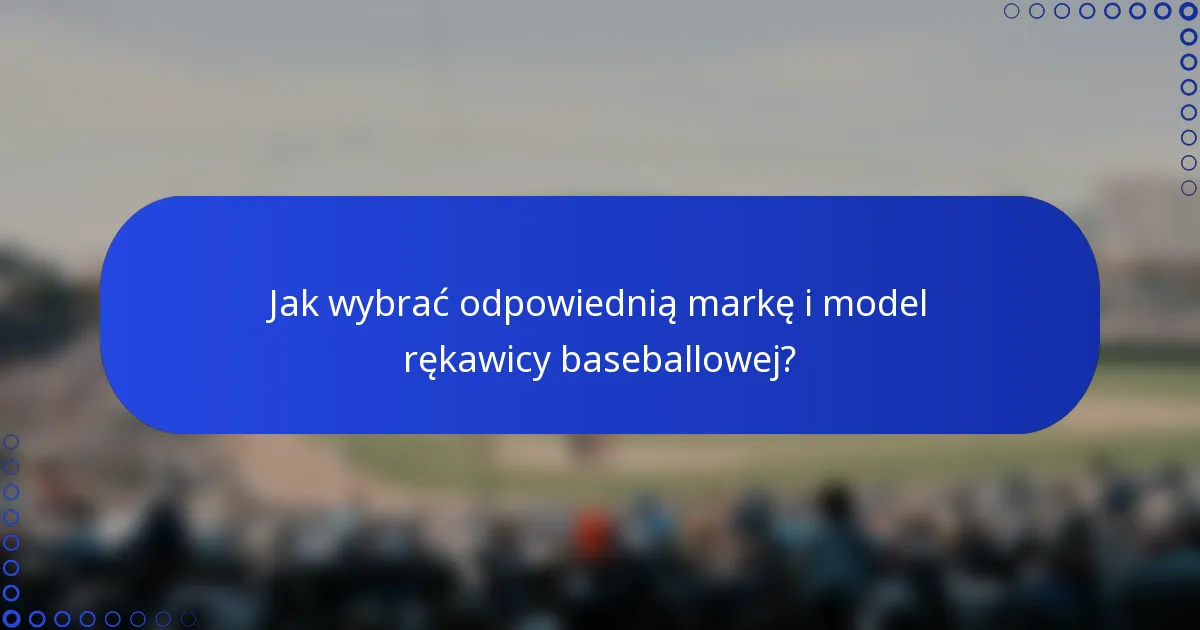 Jak wybrać odpowiednią markę i model rękawicy baseballowej?